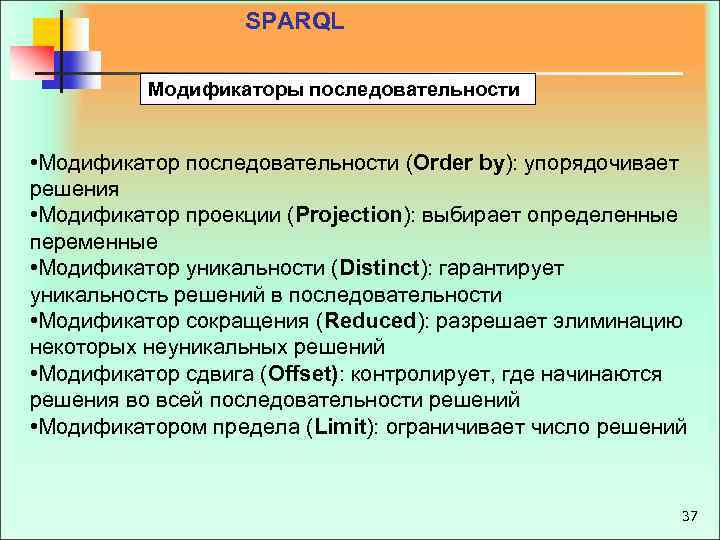 SPARQL

Модификаторы последовательности

•Модификатор последовательности (Order by): упорядочивает решения
•Модификатор проекции (Projection): выбирает определенные переменные
•Модификатор уникальности (Distinct): гарантирует уникальность решений в последовательности
•Модификатор сокращения (Reduced): разрешает элиминацию некоторых неуникальных решений
•Модификатор сдвига (Offset): контролирует, где начинаются решения во всей последовательности решений
•Модификатором предела (Limit): ограничивает число решений

37